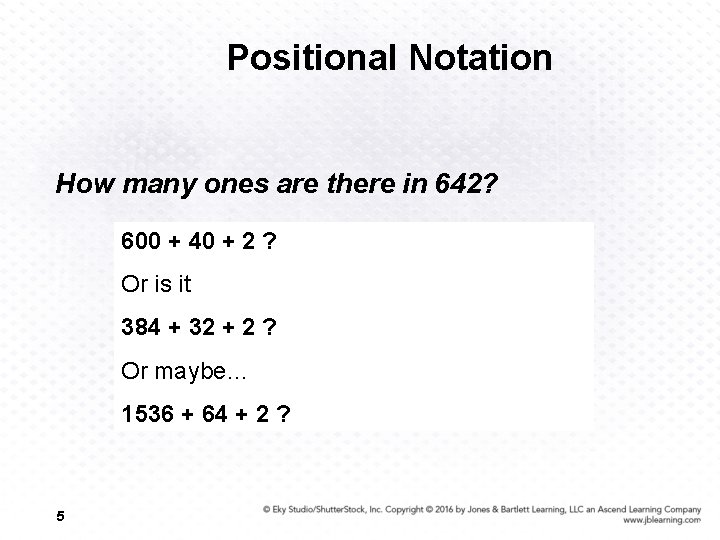 Positional Notation

How many ones are there in 642?

600 + 40 + 2 ?

Or is it

384 + 32 + 2 ?

Or maybe…

1536 + 64 + 2 ?

5

© Eky Studio/ShutterStock, Inc. Copyright © 2016 by Jones & Bartlett Learning, LLC an Ascend Learning Company
www.jblearning.com